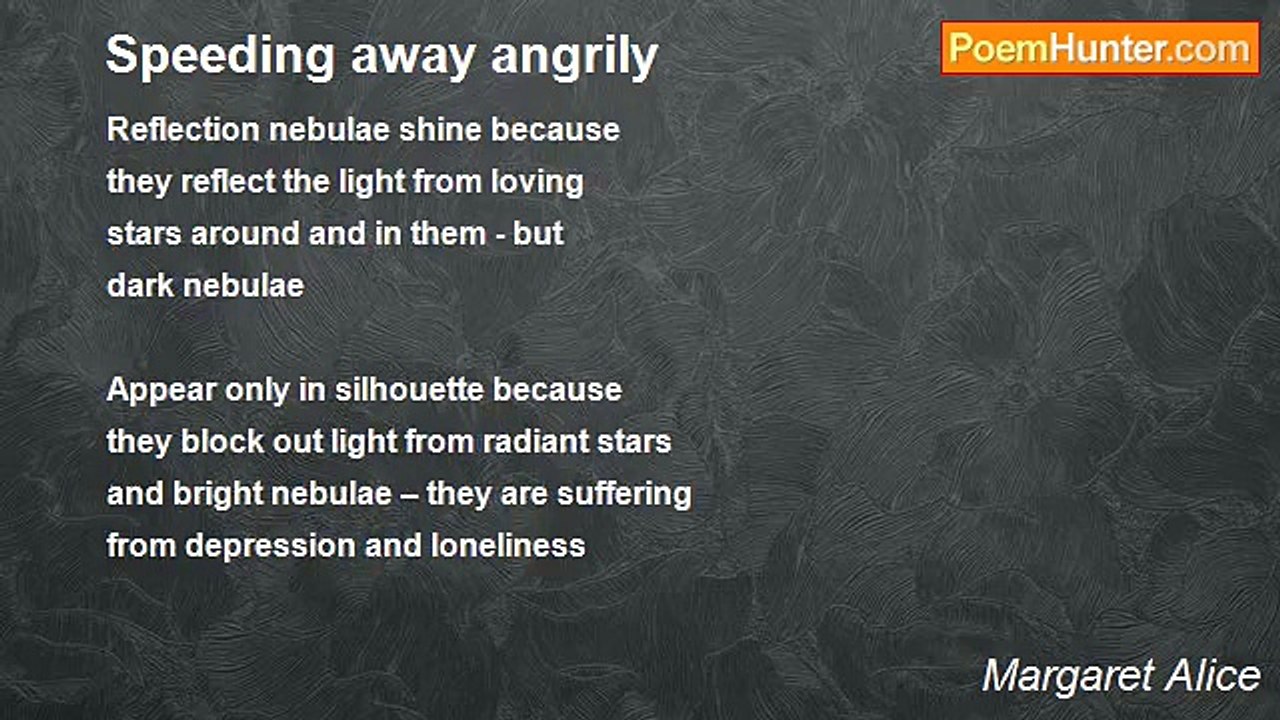 Speeding away angrily

PoemHunter.com

Reflection nebulae shine because
they reflect the light from loving
stars around and in them - but
dark nebulae

Appear only in silhouette because
they block out light from radiant stars
and bright nebulae – they are suffering
from depression and loneliness

Margaret Alice